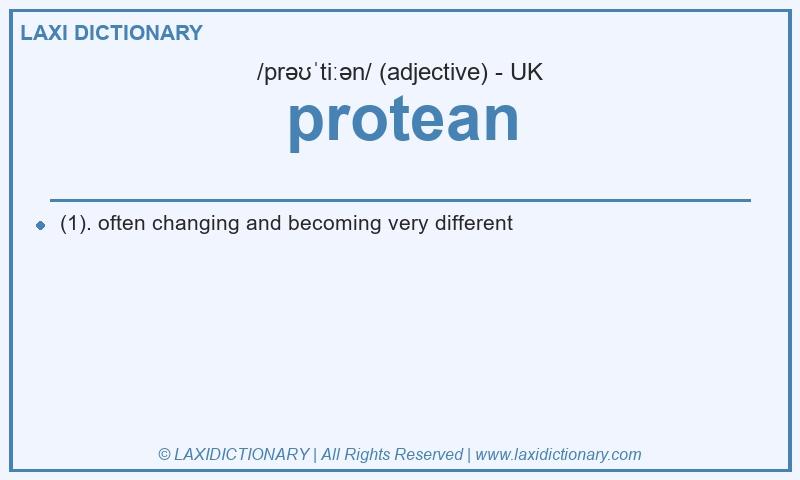 LAXI DICTIONARY

/prəʊˈtiːən/ (adjective) - UK

protean

(1). often changing and becoming very different

© LAXIDICTIONARY | All Rights Reserved | www.laxidictionary.com